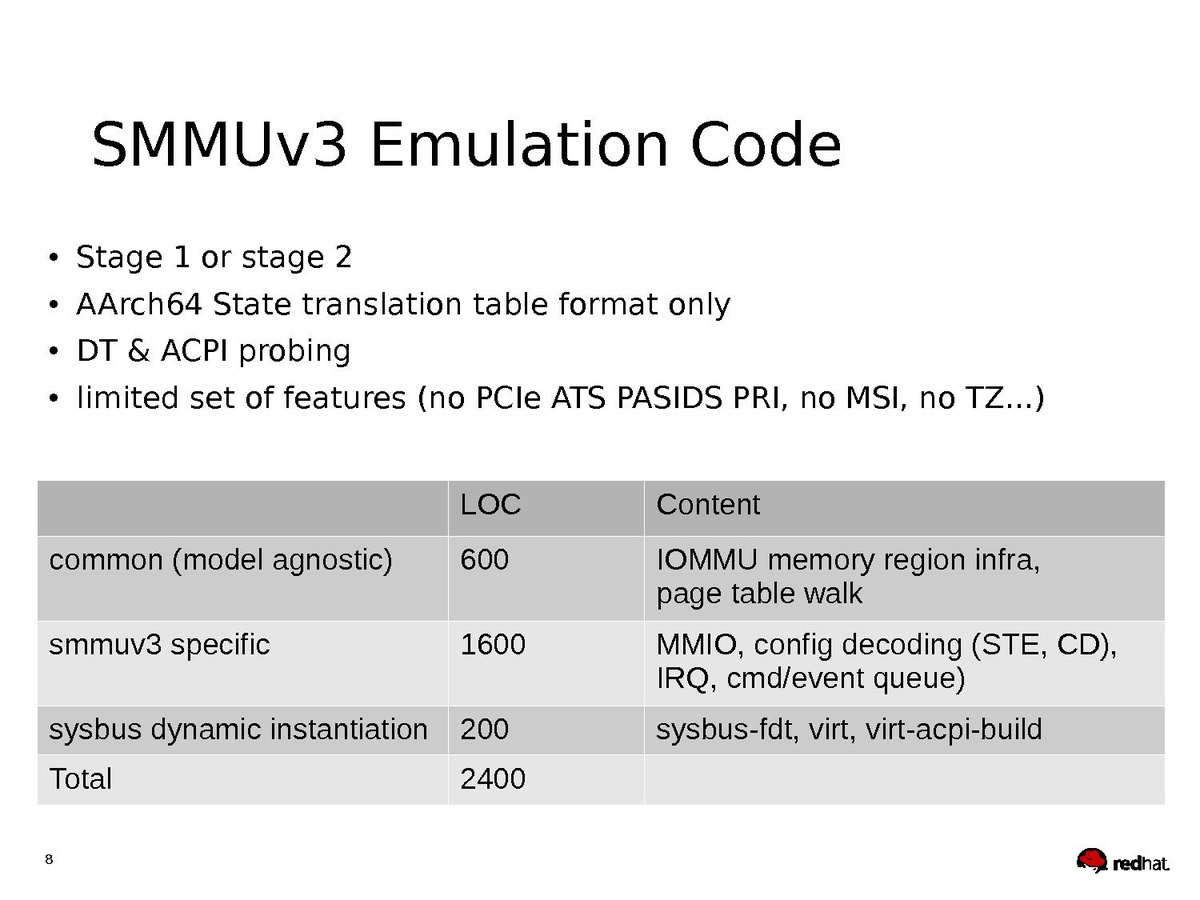 SMMUv3 Emulation Code

• Stage 1 or stage 2
• AArch64 State translation table format only
• DT & ACPI probing
• limited set of features (no PCIe ATS PASIDS PRI, no MSI, no TZ...)

| | LOC | Content |
|---|---|---|
| common (model agnostic) | 600 | IOMMU memory region infra, page table walk |
| smmuv3 specific | 1600 | MMIO, config decoding (STE, CD), IRQ, cmd/event queue) |
| sysbus dynamic instantiation | 200 | sysbus-fdt, virt, virt-acpi-build |
| Total | 2400 | |

8

redhat.